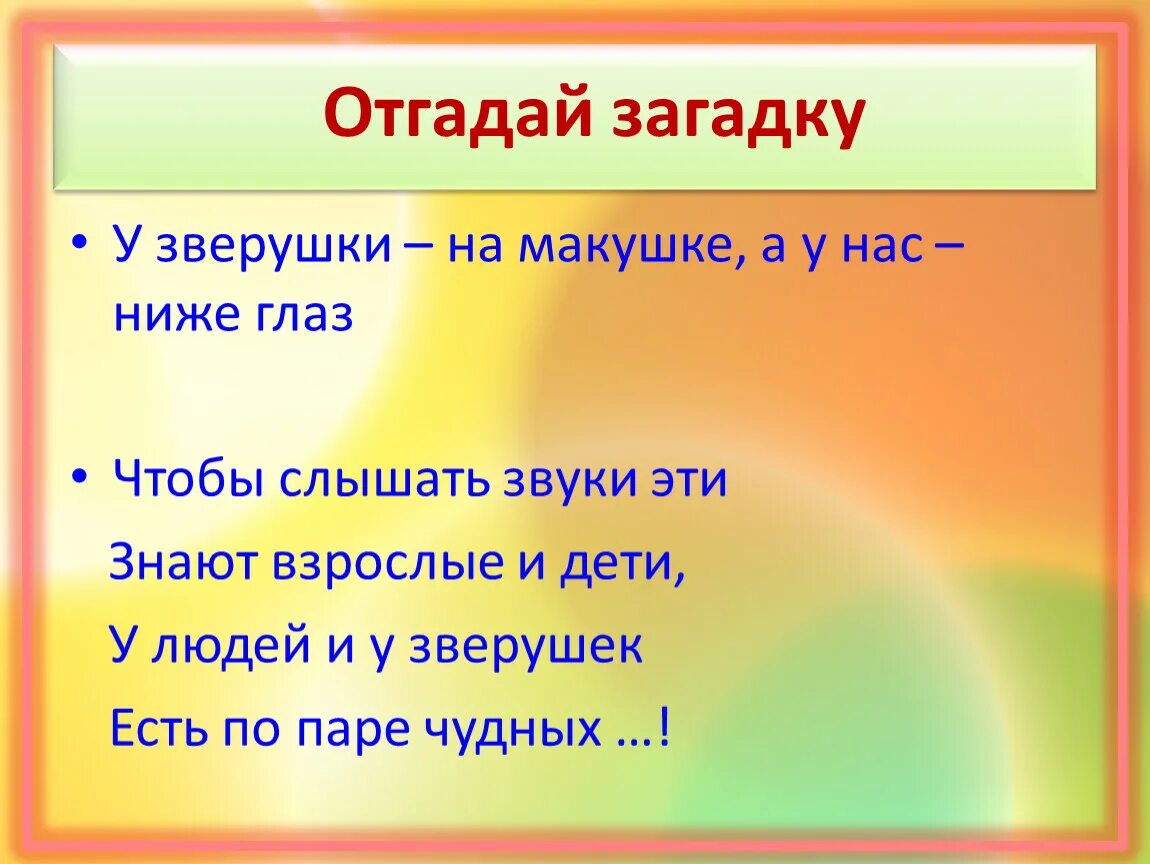 Отгадай загадку

• У зверушки – на макушке, а у нас – ниже глаз

• Чтобы слышать звуки эти

Знают взрослые и дети,

У людей и у зверушек

Есть по паре чудных …!